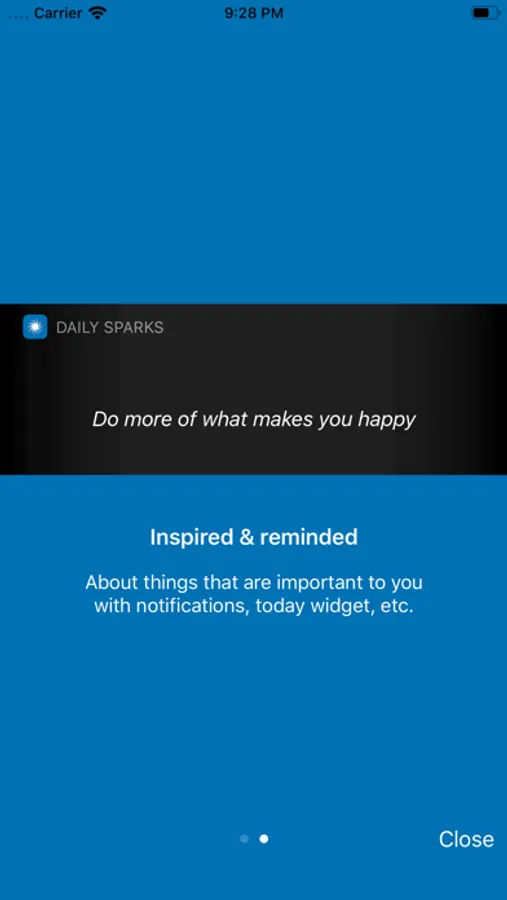 Carrier 9:28 PM

DAILY SPARKS

Do more of what makes you happy

Inspired & reminded

About things that are important to you with notifications, today widget, etc.

Close